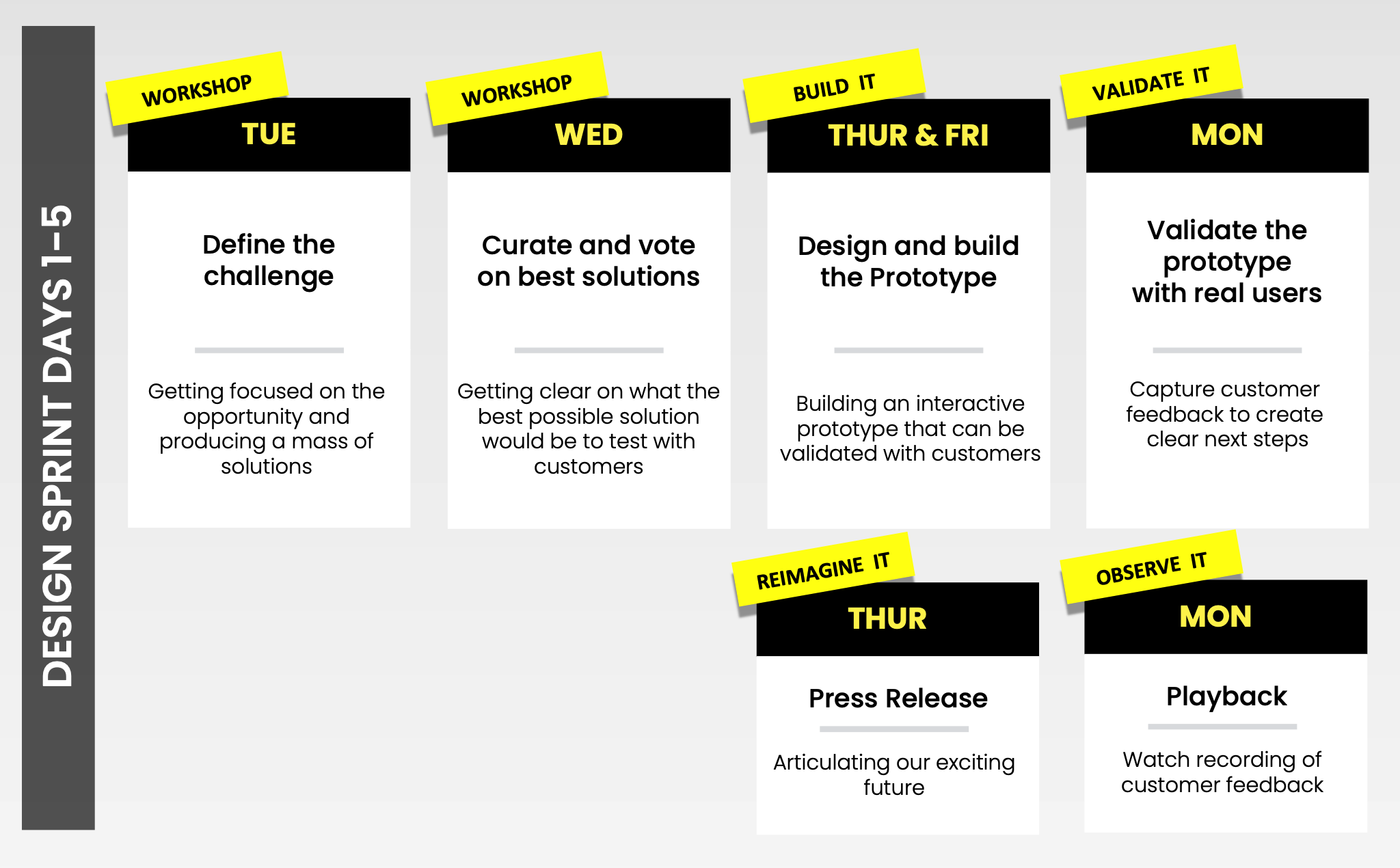 DESIGN SPRINT DAYS 1–5

WORKSHOP
TUE
Define the challenge
Getting focused on the opportunity and producing a mass of solutions

WORKSHOP
WED
Curate and vote on best solutions
Getting clear on what the best possible solution would be to test with customers

BUILD IT
THUR & FRI
Design and build the Prototype
Building an interactive prototype that can be validated with customers

VALIDATE IT
MON
Validate the prototype with real users
Capture customer feedback to create clear next steps

REIMAGINE IT
THUR
Press Release
Articulating our exciting future

OBSERVE IT
MON
Playback
Watch recording of customer feedback